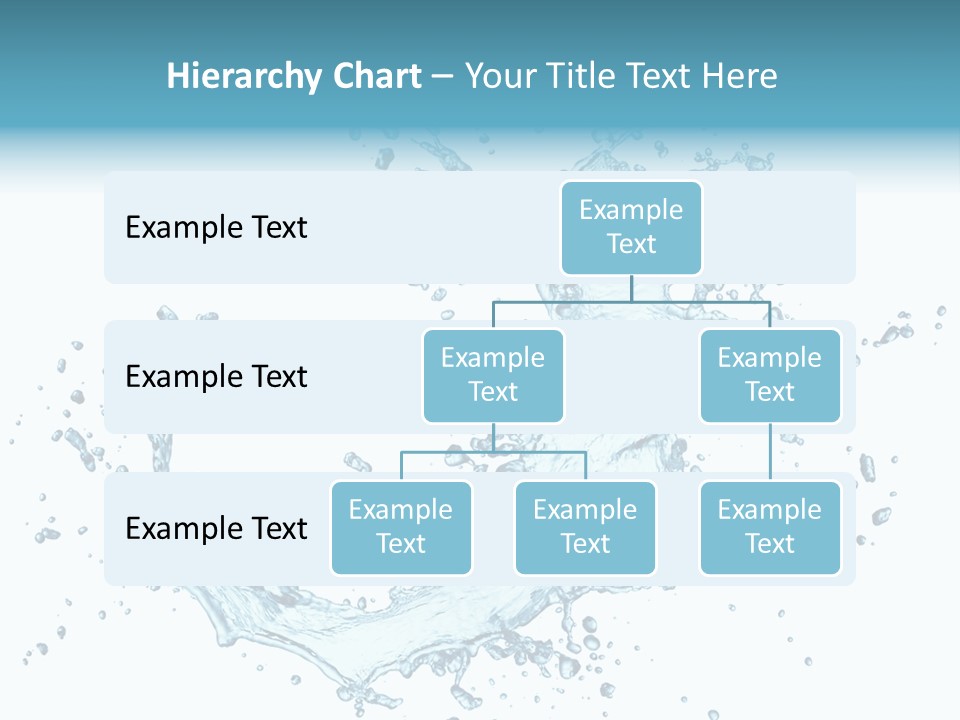 Hierarchy Chart – Your Title Text Here

Example Text

Example Text

Example Text

Example Text

Example Text

Example Text

Example Text

Example Text

Example Text